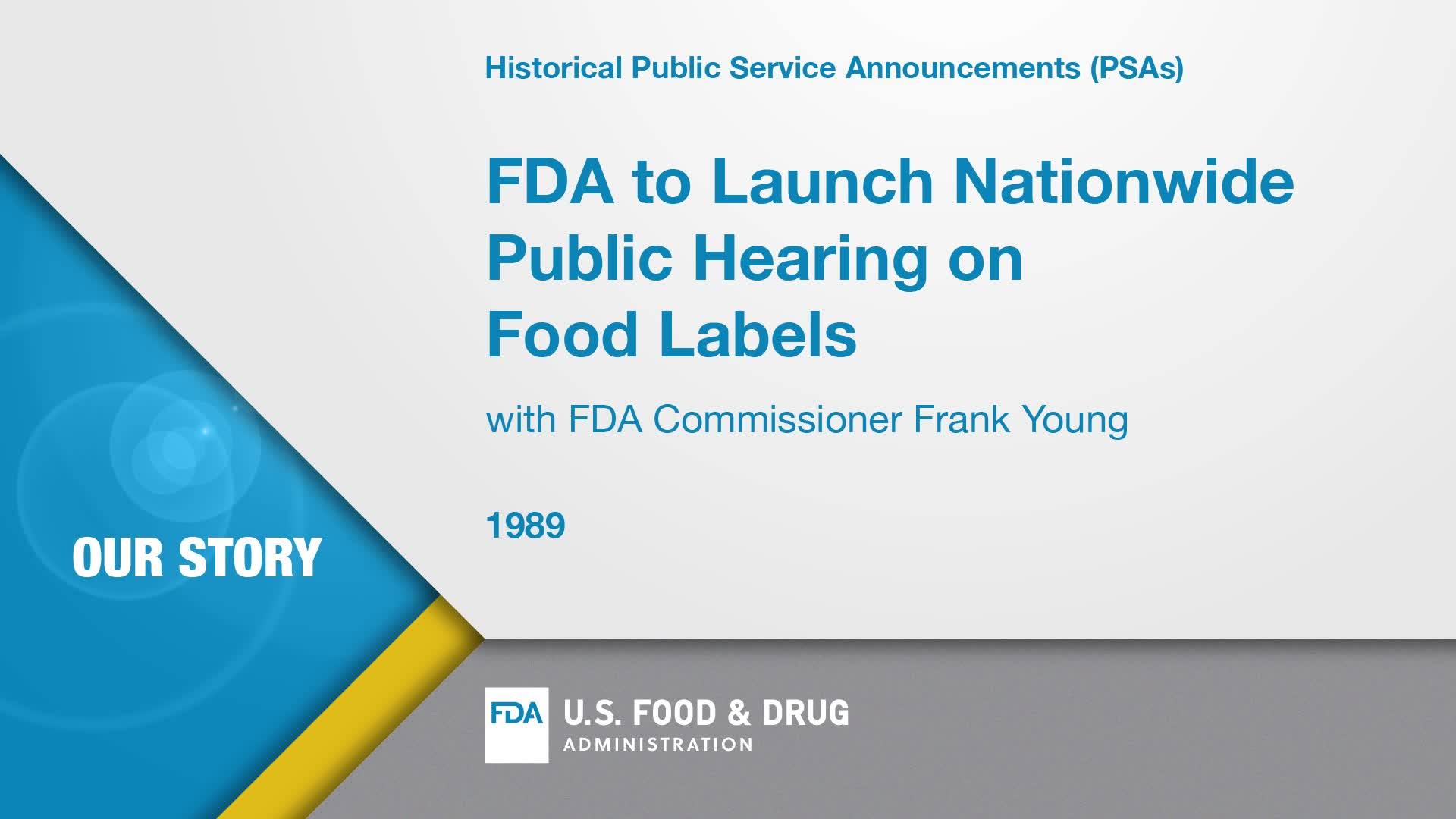 Historical Public Service Announcements (PSAs)

FDA to Launch Nationwide Public Hearing on Food Labels

with FDA Commissioner Frank Young

1989

OUR STORY

FDA U.S. FOOD & DRUG ADMINISTRATION